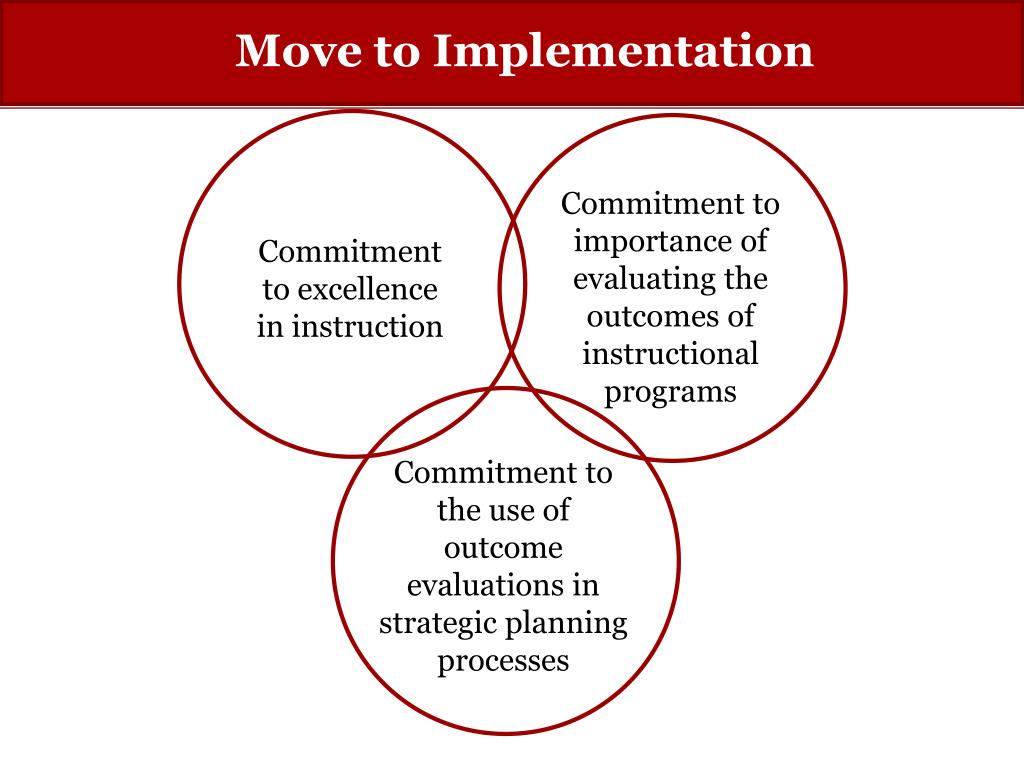 Move to Implementation

Commitment to excellence in instruction

Commitment to importance of evaluating the outcomes of instructional programs

Commitment to the use of outcome evaluations in strategic planning processes